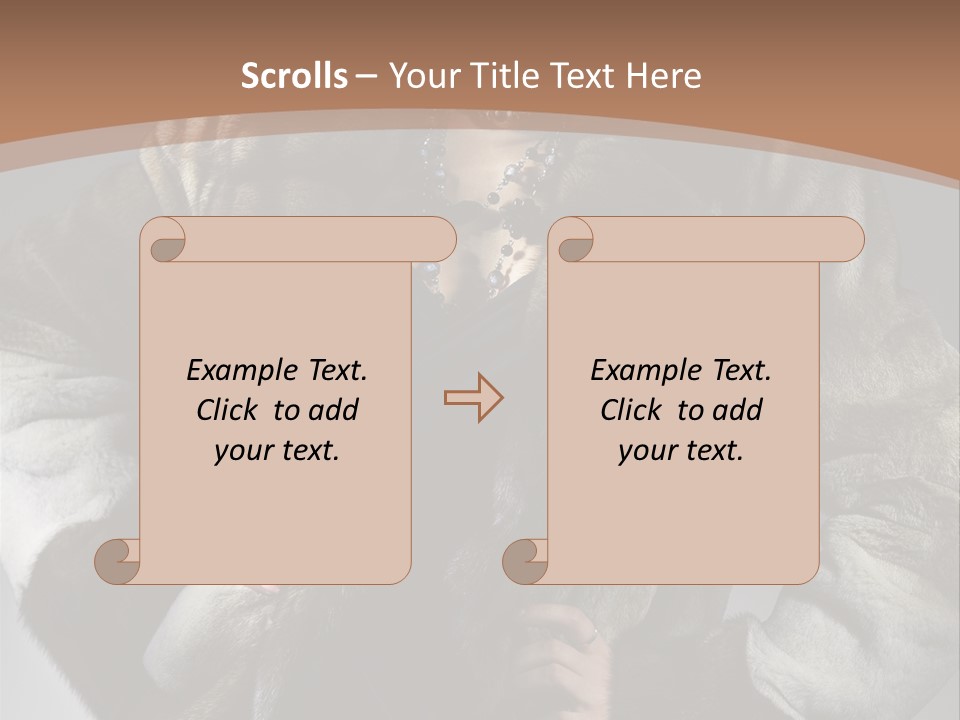 Scrolls – Your Title Text Here

Example Text. Click to add your text.

Example Text. Click to add your text.